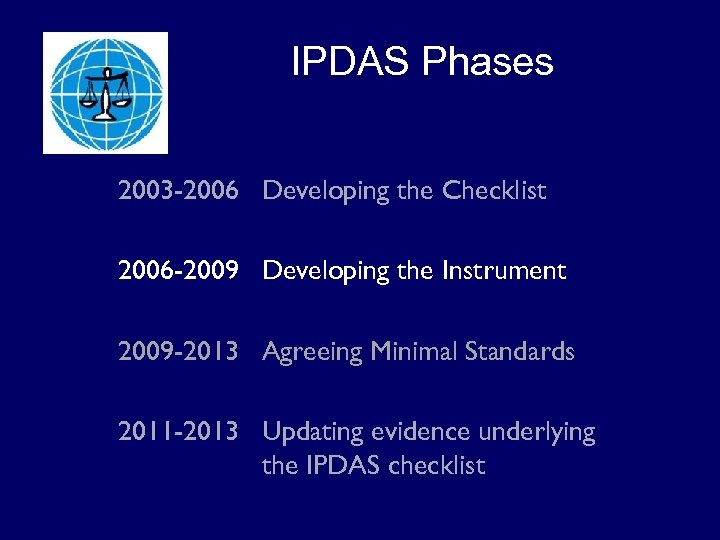 IPDAS Phases

2003-2006 Developing the Checklist

2006-2009 Developing the Instrument

2009-2013 Agreeing Minimal Standards

2011-2013 Updating evidence underlying the IPDAS checklist